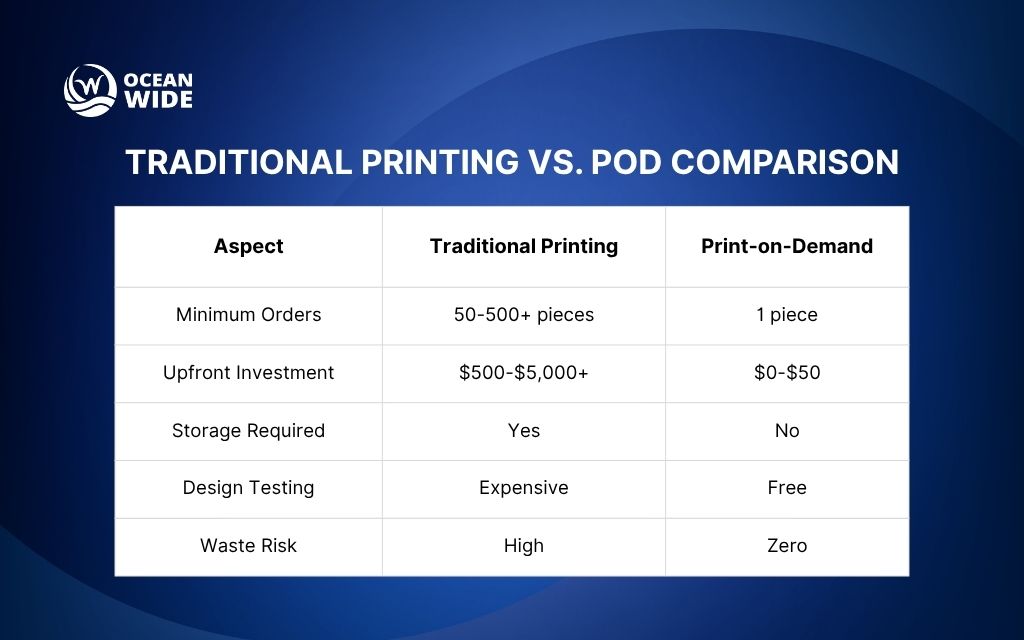 OCEAN WIDE

TRADITIONAL PRINTING VS. POD COMPARISON

| Aspect | Traditional Printing | Print-on-Demand |
|---|---|---|
| Minimum Orders | 50-500+ pieces | 1 piece |
| Upfront Investment | \$500-\$5,000+ | \$0-\$50 |
| Storage Required | Yes | No |
| Design Testing | Expensive | Free |
| Waste Risk | High | Zero |